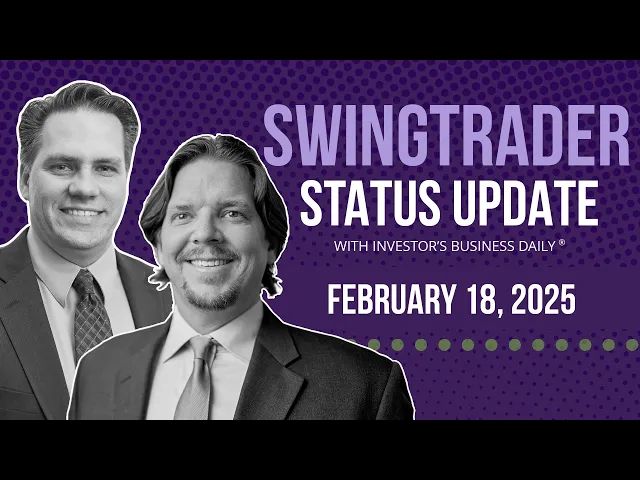 SWINGTRADER
STATUS UPDATE
WITH INVESTOR'S BUSINESS DAILY ®

FEBRUARY 18, 2025